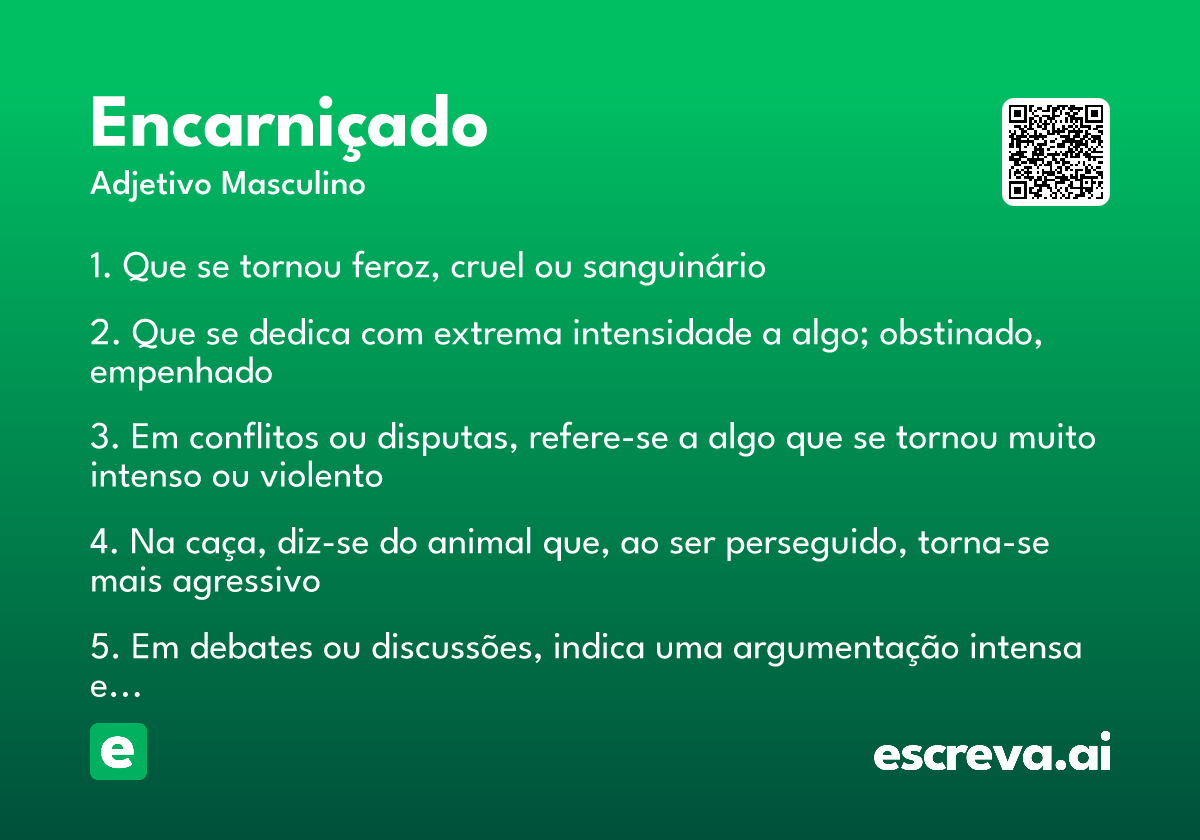 Encarniçado
Adjetivo Masculino

1. Que se tornou feroz, cruel ou sanguinário

2. Que se dedica com extrema intensidade a algo; obstinado, empenhado

3. Em conflitos ou disputas, refere-se a algo que se tornou muito intenso ou violento

4. Na caça, diz-se do animal que, ao ser perseguido, torna-se mais agressivo

5. Em debates ou discussões, indica uma argumentação intensa e...

e

escreva.ai